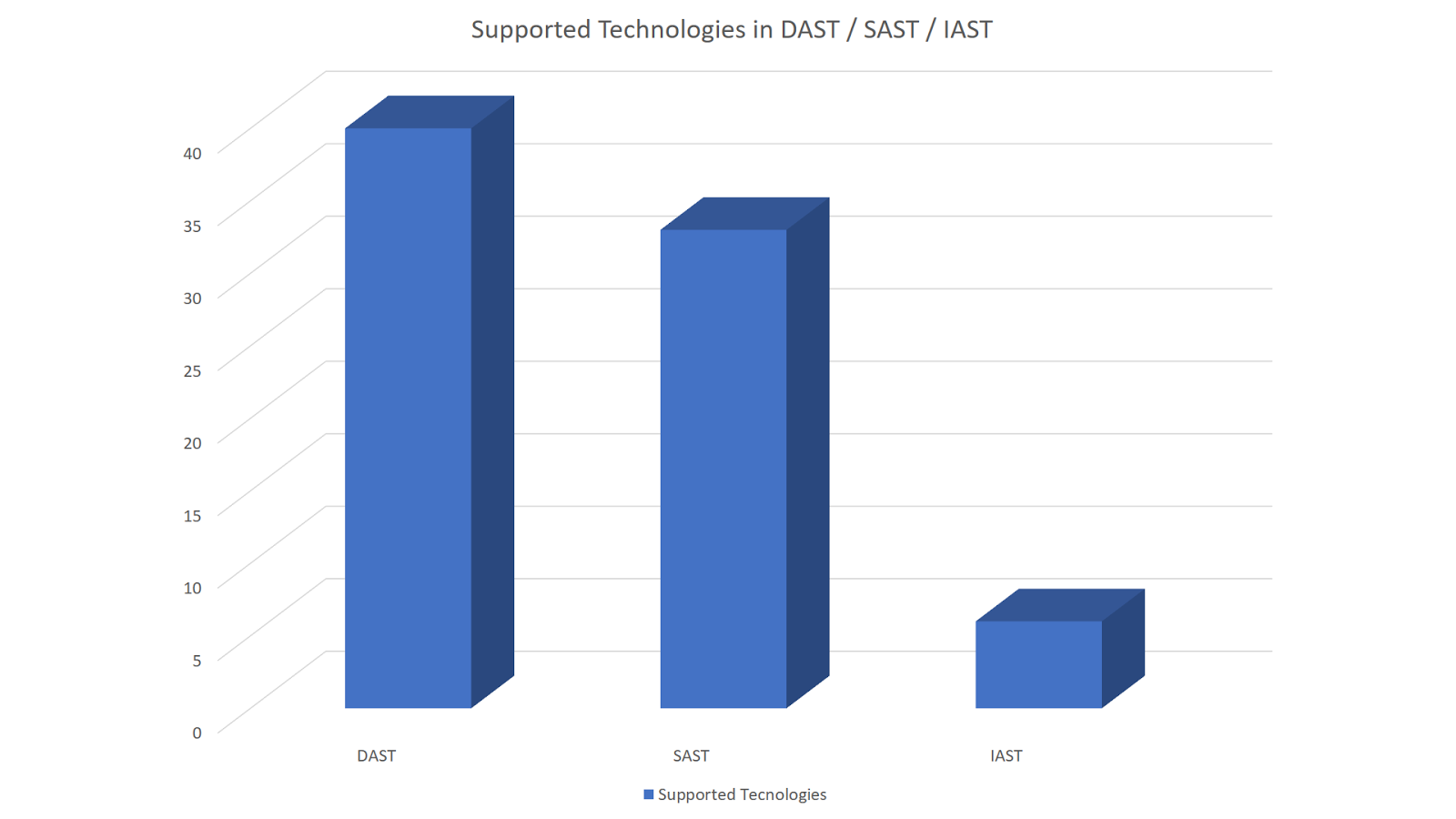 Supported Technologies in DAST / SAST / IAST

40
35
30
25
20
15
10
5
0

DAST
SAST
IAST

Supported Tecnologies